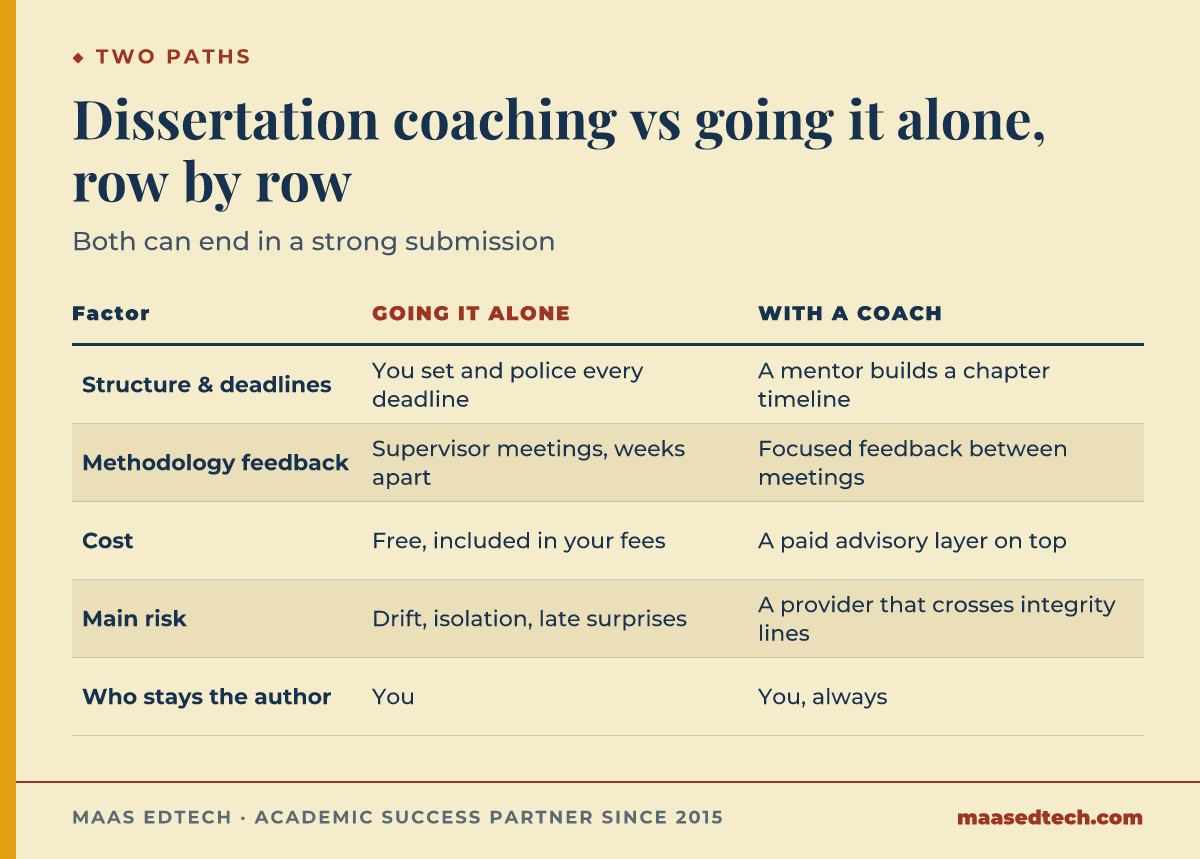 ◆ TWO PATHS

Dissertation coaching vs going it alone, row by row

Both can end in a strong submission

| Factor | GOING IT ALONE | WITH A COACH |
|---|---|---|
| Structure & deadlines | You set and police every deadline | A mentor builds a chapter timeline |
| Methodology feedback | Supervisor meetings, weeks apart | Focused feedback between meetings |
| Cost | Free, included in your fees | A paid advisory layer on top |
| Main risk | Drift, isolation, late surprises | A provider that crosses integrity lines |
| Who stays the author | You | You, always |

MAAS EDTECH · ACADEMIC SUCCESS PARTNER SINCE 2015

maasedtech.com